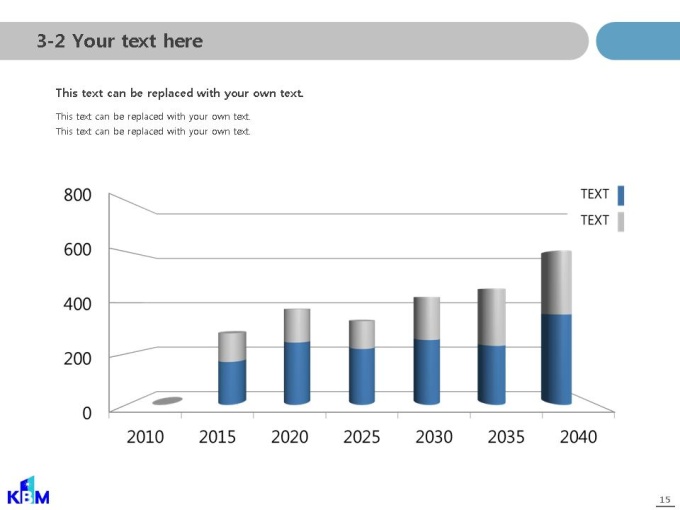 3-2 Your text here

This text can be replaced with your own text.

This text can be replaced with your own text.
This text can be replaced with your own text.

800
600
400
200
0

TEXT
TEXT

2010 2015 2020 2025 2030 2035 2040

KBM

15